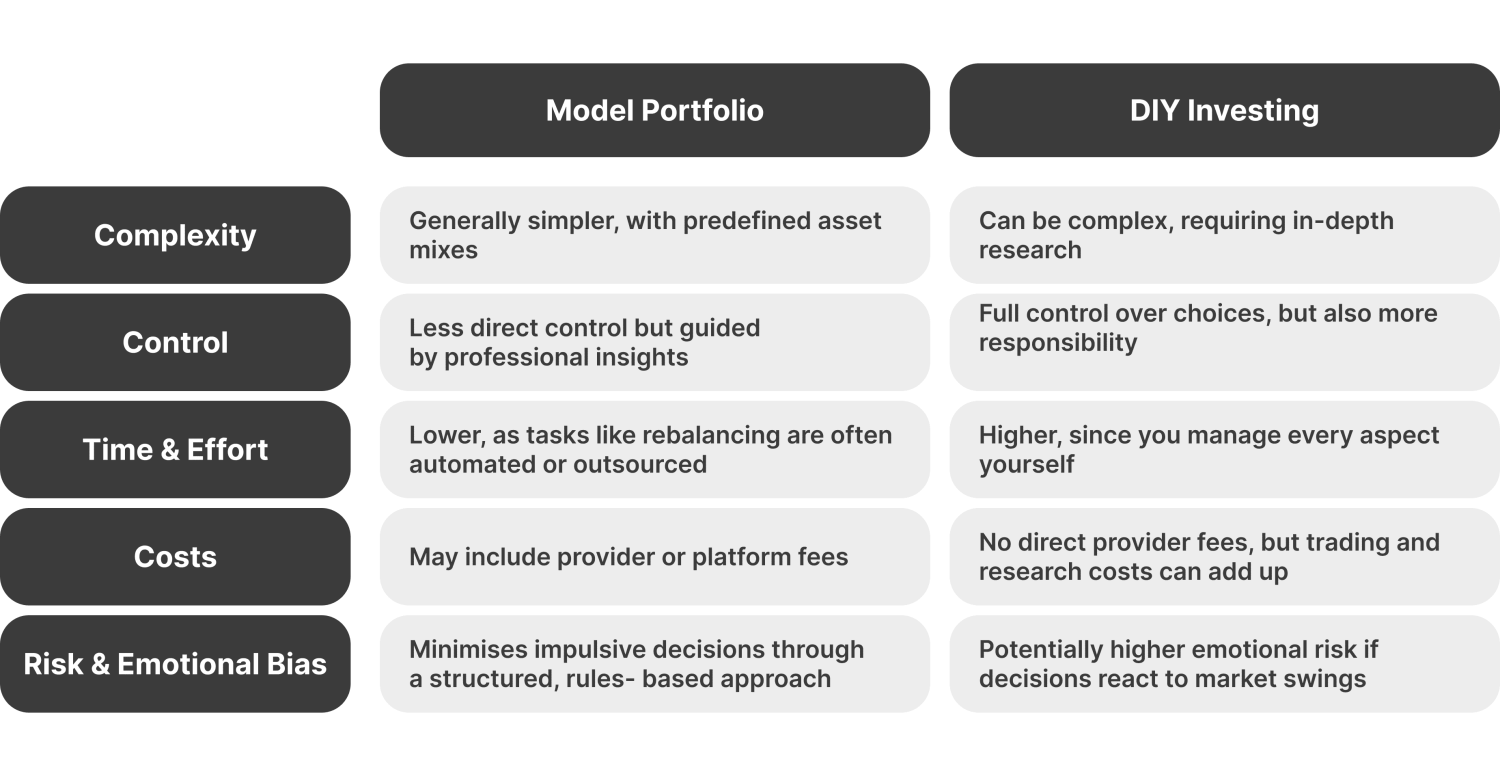 |  | Model Portfolio | DIY Investing |
|---|---|---|
| Complexity | Generally simpler, with predefined asset mixes | Can be complex, requiring in-depth research |
| Control | Less direct control but guided by professional insights | Full control over choices, but also more responsibility |
| Time & Effort | Lower, as tasks like rebalancing are often automated or outsourced | Higher, since you manage every aspect yourself |
| Costs | May include provider or platform fees | No direct provider fees, but trading and research costs can add up |
| Risk & Emotional Bias | Minimises impulsive decisions through a structured, rules- based approach | Potentially higher emotional risk if decisions react to market swings |